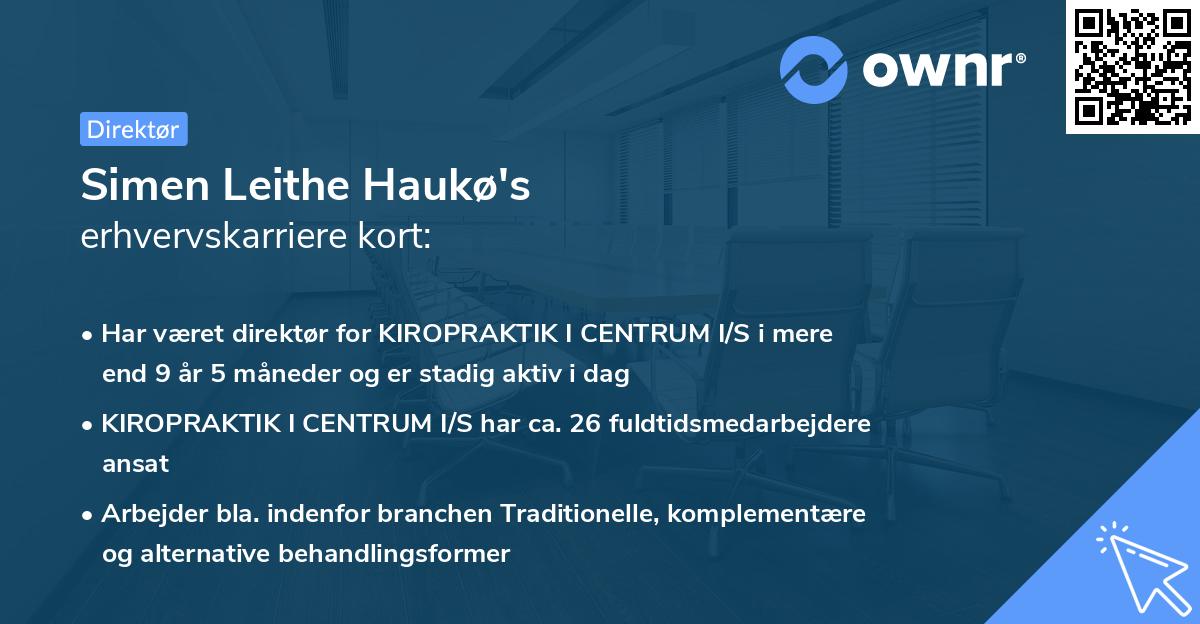 ownr®

Direktør

Simen Leithe Haukø's
erhvervskarriere kort:

• Har været direktør for KIROPRAKTIK I CENTRUM I/S i mere end 9 år 5 måneder og er stadig aktiv i dag

• KIROPRAKTIK I CENTRUM I/S har ca. 26 fuldtidsmedarbejdere ansat

• Arbejder bla. indenfor branchen Traditionelle, komplementære og alternative behandlingsformer